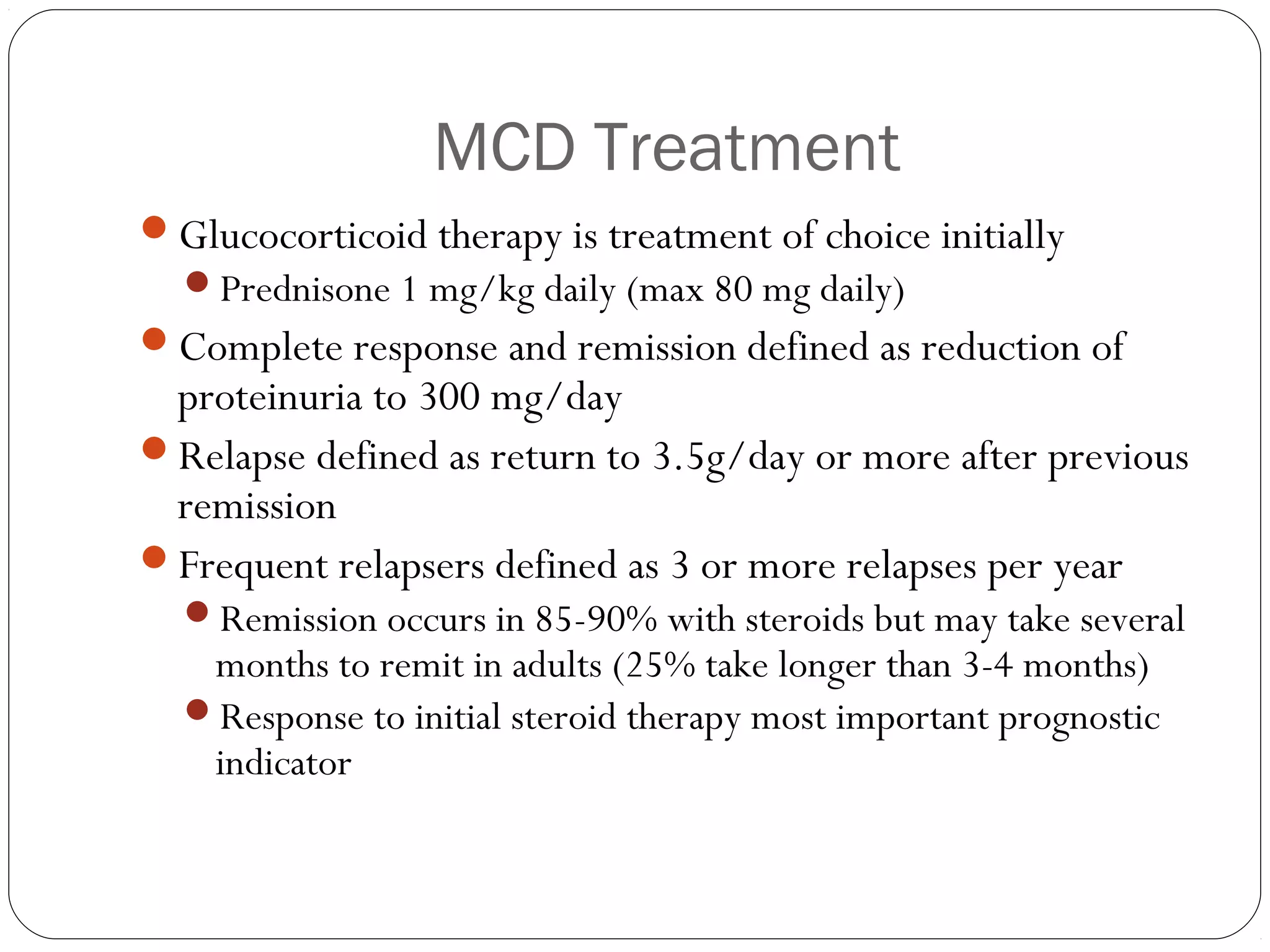 MCD Treatment

- Glucocorticoid therapy is treatment of choice initially
  - Prednisone 1 mg/kg daily (max 80 mg daily)
- Complete response and remission defined as reduction of proteinuria to 300 mg/day
- Relapse defined as return to 3.5g/day or more after previous remission
- Frequent relapsers defined as 3 or more relapses per year
  - Remission occurs in 85-90% with steroids but may take several months to remit in adults (25% take longer than 3-4 months)
  - Response to initial steroid therapy most important prognostic indicator